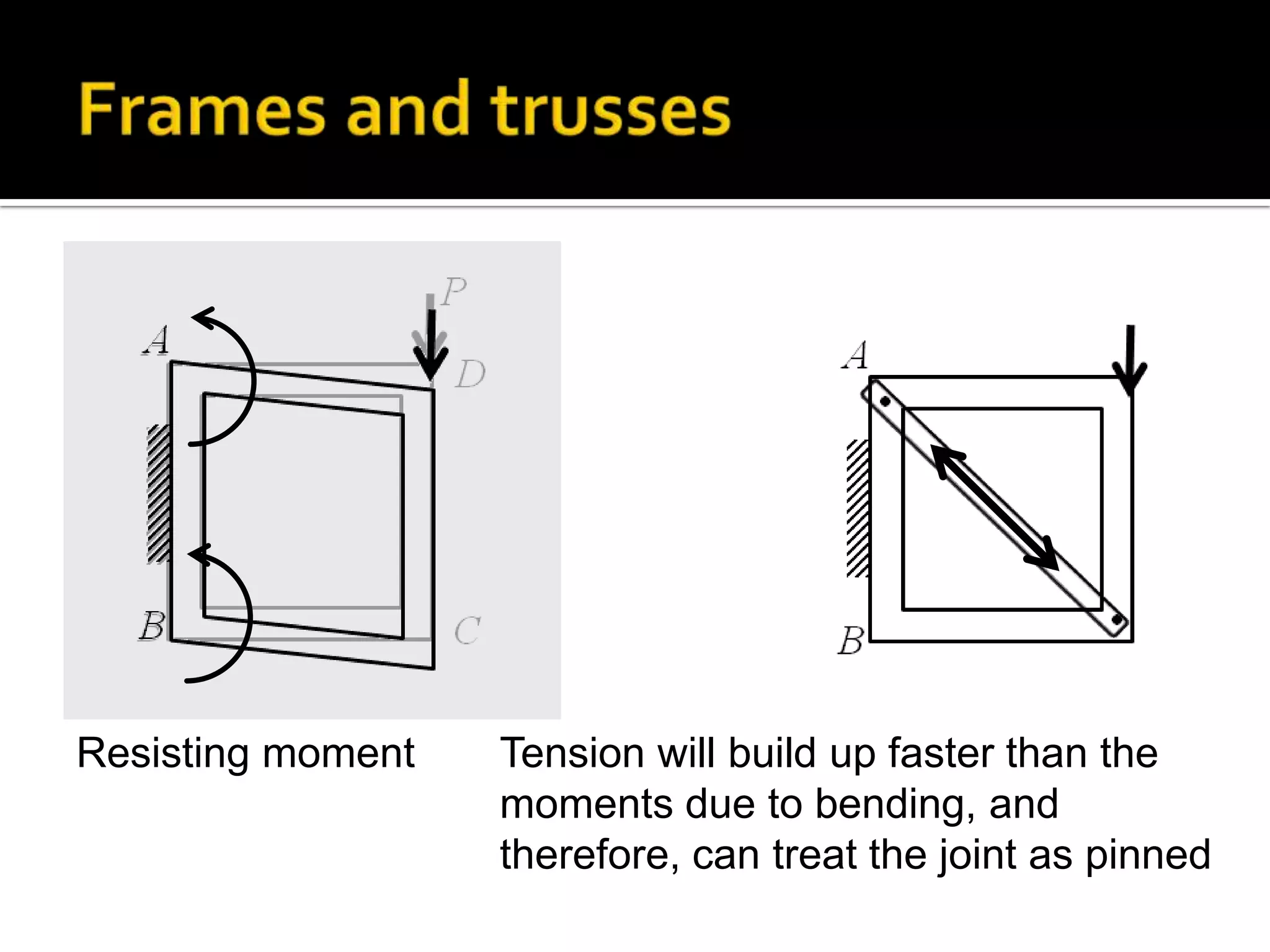 Frames and trusses

P

A

D

B

C

A

B

Resisting moment

Tension will build up faster than the moments due to bending, and therefore, can treat the joint as pinned